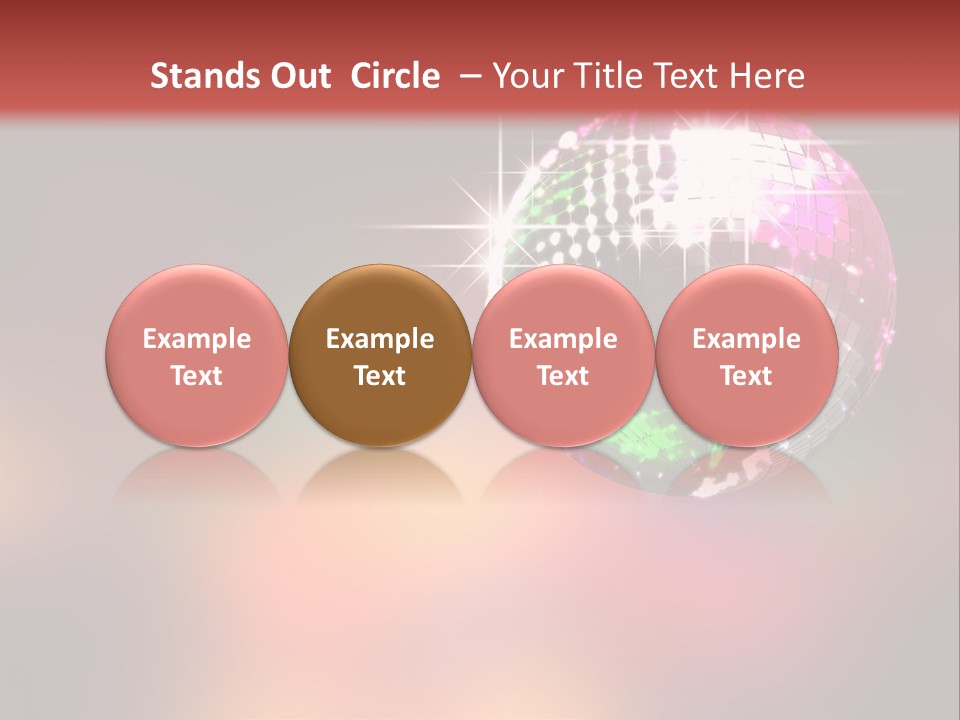 Stands Out Circle – Your Title Text Here

Example Text

Example Text

Example Text

Example Text